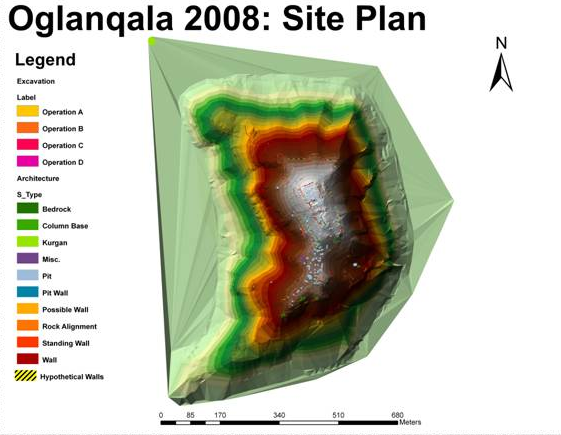 Oglanqala 2008: Site Plan

Legend

Excavation

Label

Operation A

Operation B

Operation C

Operation D

Architecture

S_Type

Bedrock

Column Base

Kurgan

Misc.

Pit

Pit Wall

Possible Wall

Rock Alignment

Standing Wall

Wall

Hypothetical Walls

N

0 85 170 340 510 680 Meters